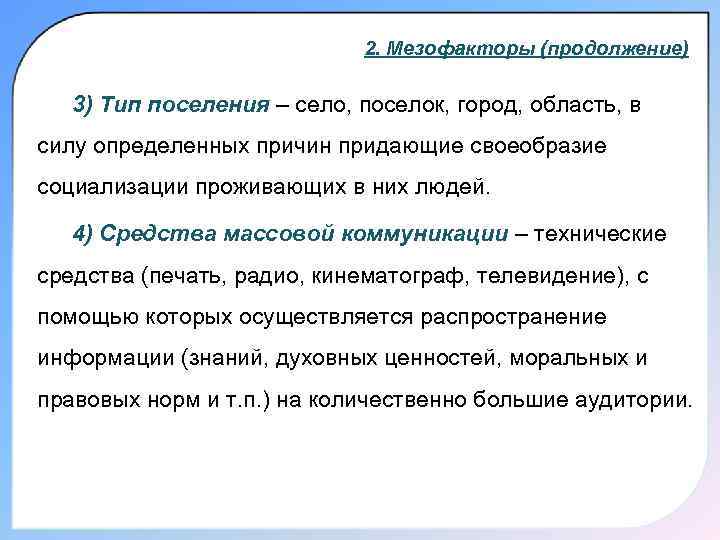 2. Мезофакторы (продолжение)

3) Тип поселения – село, поселок, город, область, в силу определенных причин придающие своеобразие социализации проживающих в них людей.

4) Средства массовой коммуникации – технические средства (печать, радио, кинематограф, телевидение), с помощью которых осуществляется распространение информации (знаний, духовных ценностей, моральных и правовых норм и т.п.) на количественно большие аудитории.